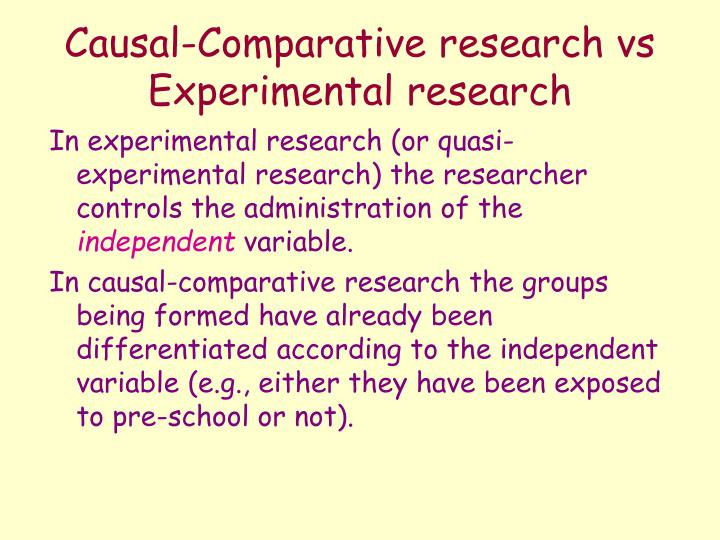 Causal-Comparative research vs Experimental research

In experimental research (or quasi-experimental research) the researcher controls the administration of the independent variable.

In causal-comparative research the groups being formed have already been differentiated according to the independent variable (e.g., either they have been exposed to pre-school or not).